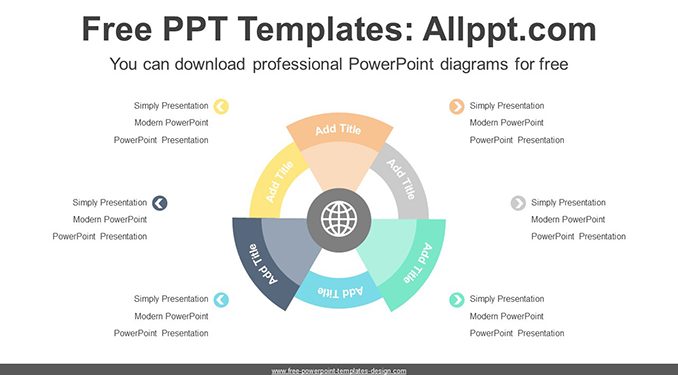 Free PPT Templates: Allppt.com

You can download professional PowerPoint diagrams for free

Simply Presentation
Modern PowerPoint
PowerPoint Presentation

Simply Presentation
Modern PowerPoint
PowerPoint Presentation

Simply Presentation
Modern PowerPoint
PowerPoint Presentation

Add Title

Add Title

Add Title

Add Title

Add Title

Add Title

Simply Presentation
Modern PowerPoint
PowerPoint Presentation

Simply Presentation
Modern PowerPoint
PowerPoint Presentation

Simply Presentation
Modern PowerPoint
PowerPoint Presentation

www.free-powerpoint-templates-design.com